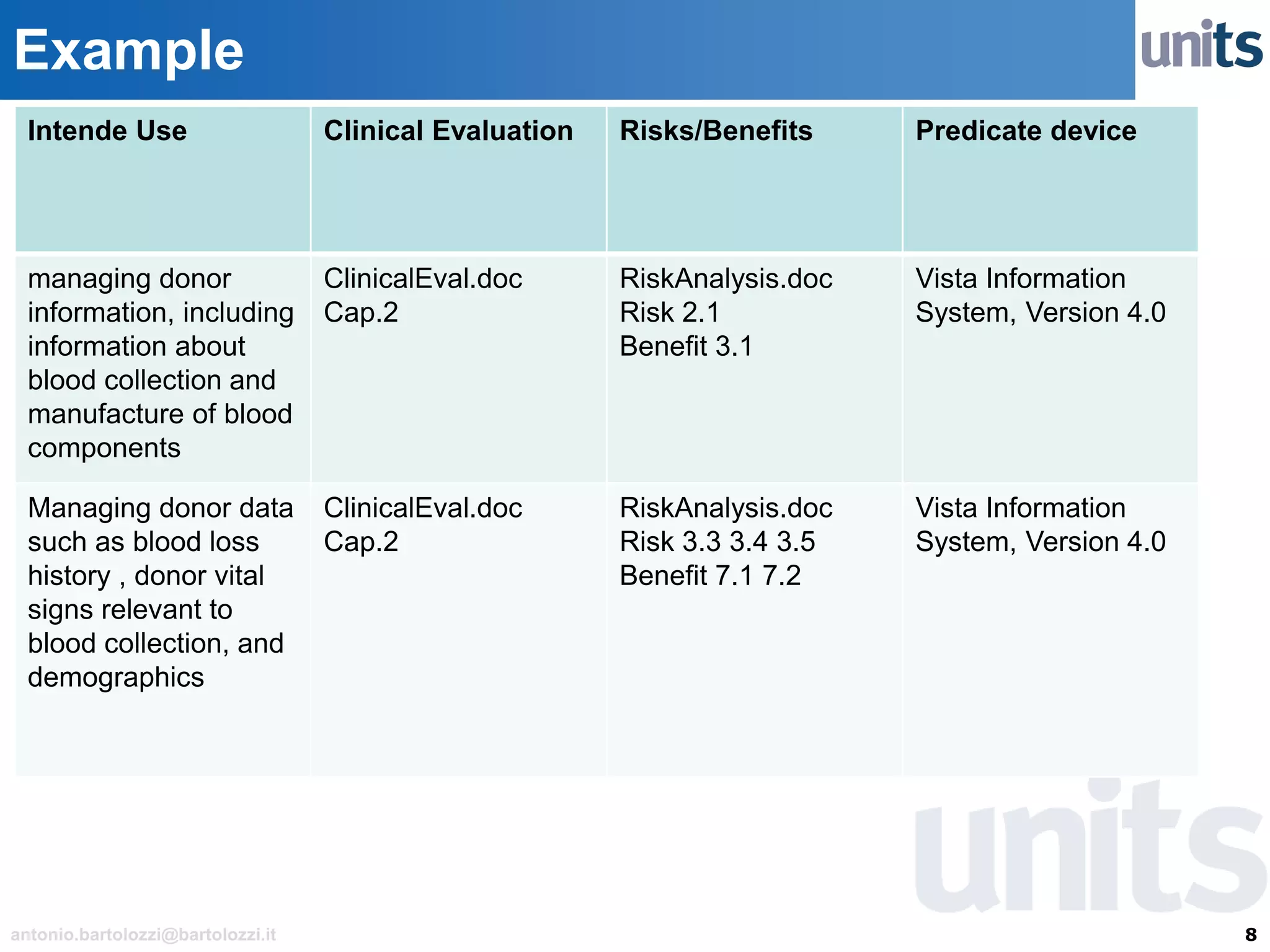 Example

units

| Intende Use | Clinical Evaluation | Risks/Benefits | Predicate device |
|---|---|---|---|
| managing donor information, including information about blood collection and manufacture of blood components | ClinicalEval.doc Cap.2 | RiskAnalysis.doc Risk 2.1 Benefit 3.1 | Vista Information System, Version 4.0 |
| Managing donor data such as blood loss history , donor vital signs relevant to blood collection, and demographics | ClinicalEval.doc Cap.2 | RiskAnalysis.doc Risk 3.3 3.4 3.5 Benefit 7.1 7.2 | Vista Information System, Version 4.0 |

units

antonio.bartolozzi@bartolozzi.it

8